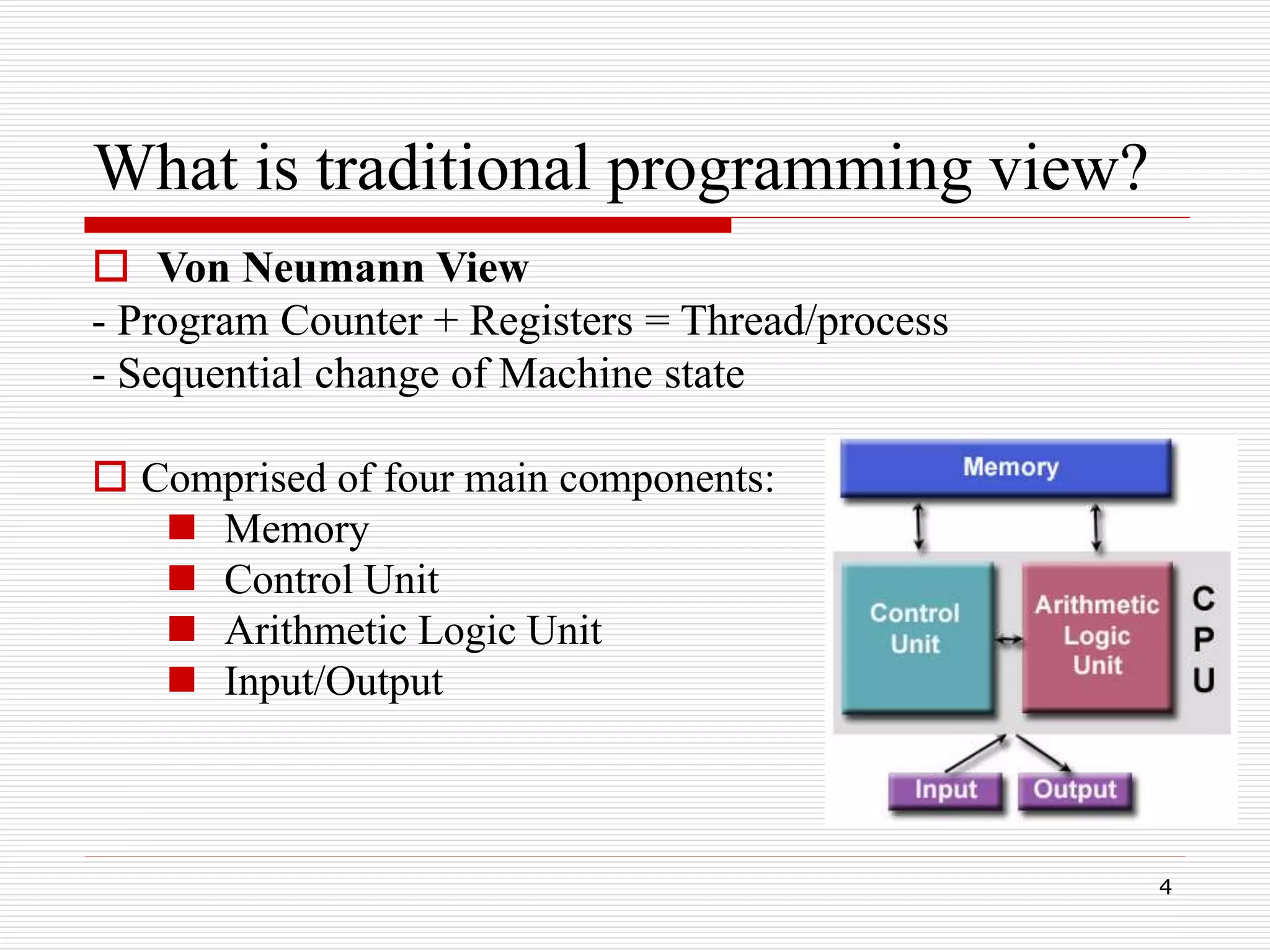 What is traditional programming view?

Von Neumann View
- Program Counter + Registers = Thread/process
- Sequential change of Machine state

Comprised of four main components:
Memory
Control Unit
Arithmetic Logic Unit
Input/Output

Memory
Control Unit
Arithmetic Logic Unit
C P U
Input
Output

4